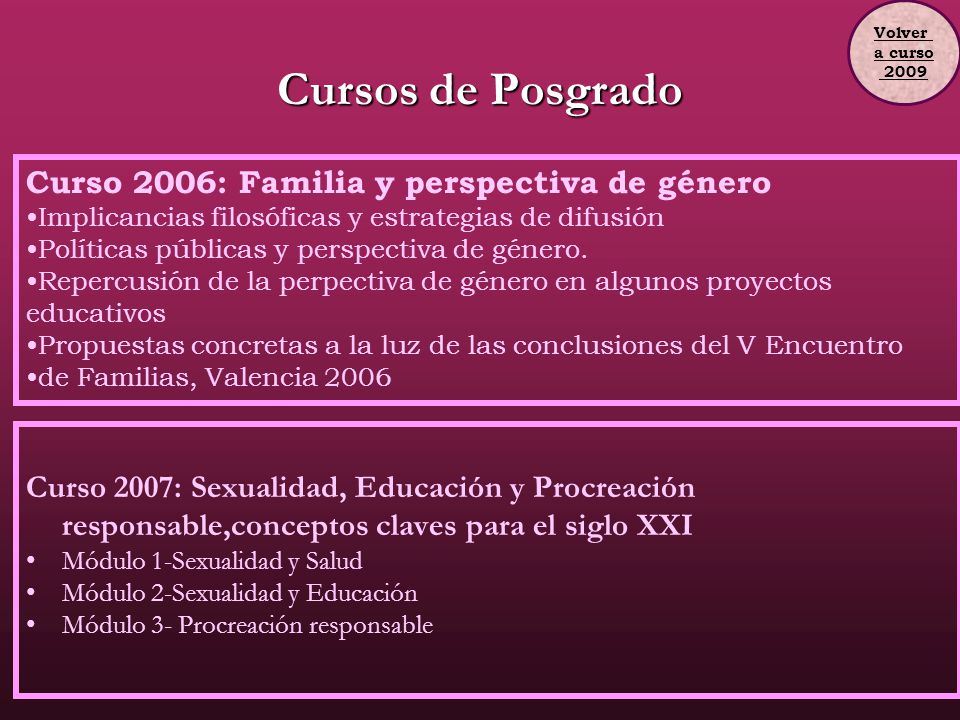 Volver a curso 2009

Cursos de Posgrado

Curso 2006: Familia y perspectiva de género
•Implicancias filosóficas y estrategias de difusión
•Políticas públicas y perspectiva de género.
•Repercusión de la perpectiva de género en algunos proyectos educativos
•Propuestas concretas a la luz de las conclusiones del V Encuentro
•de Familias, Valencia 2006

Curso 2007: Sexualidad, Educación y Procreación responsable,conceptos claves para el siglo XXI
• Módulo 1-Sexualidad y Salud
• Módulo 2-Sexualidad y Educación
• Módulo 3- Procreación responsable